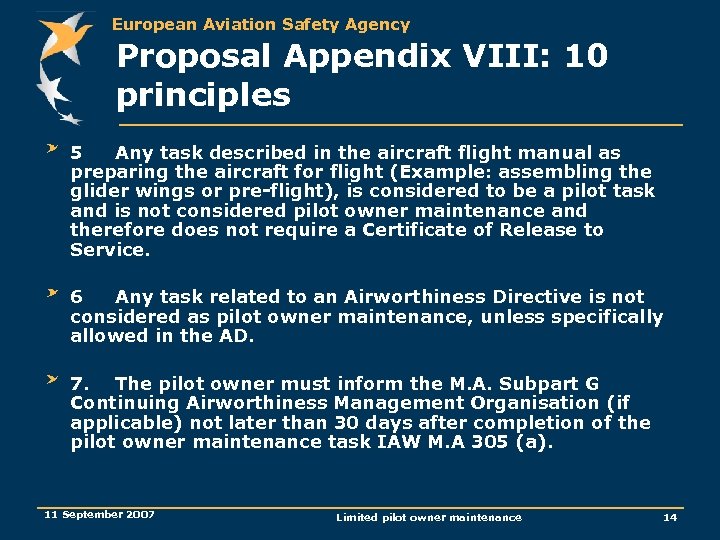 European Aviation Safety Agency

Proposal Appendix VIII: 10 principles

5 Any task described in the aircraft flight manual as preparing the aircraft for flight (Example: assembling the glider wings or pre-flight), is considered to be a pilot task and is not considered pilot owner maintenance and therefore does not require a Certificate of Release to Service.

6 Any task related to an Airworthiness Directive is not considered as pilot owner maintenance, unless specifically allowed in the AD.

7. The pilot owner must inform the M.A. Subpart G Continuing Airworthiness Management Organisation (if applicable) not later than 30 days after completion of the pilot owner maintenance task IAW M.A 305 (a).

11 September 2007

Limited pilot owner maintenance

14